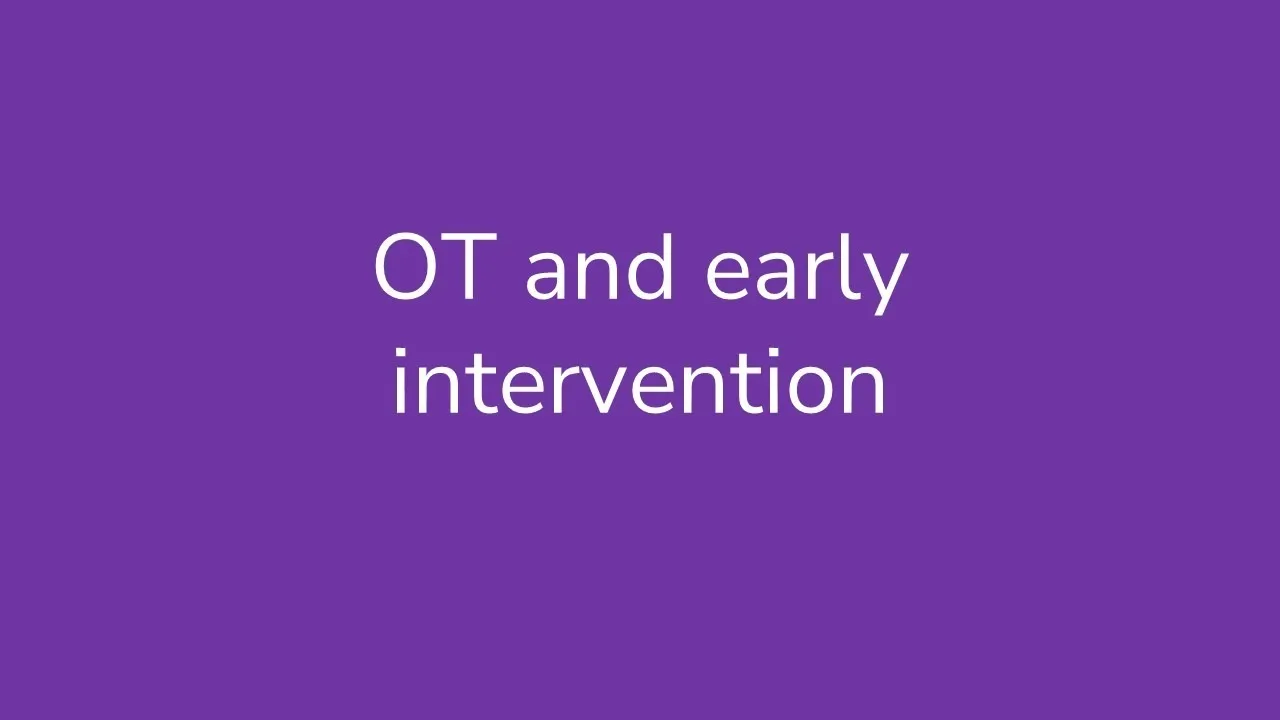 OT and early intervention